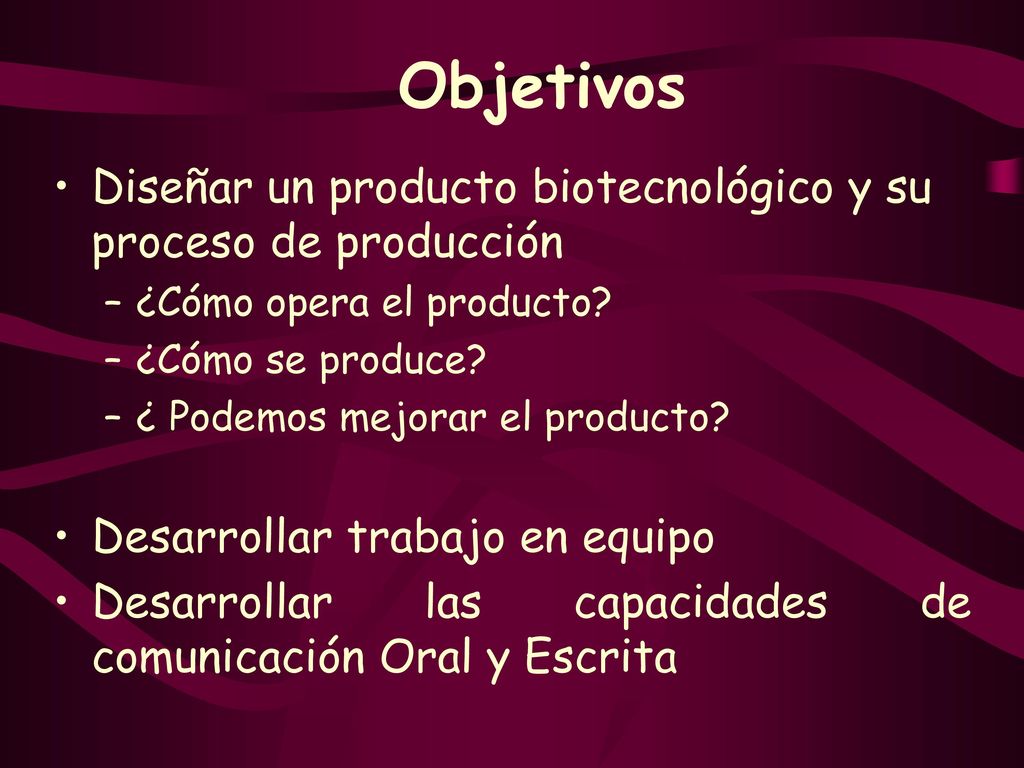 Objetivos

• Diseñar un producto biotecnológico y su proceso de producción
– ¿Cómo opera el producto?
– ¿Cómo se produce?
– ¿ Podemos mejorar el producto?

• Desarrollar trabajo en equipo
• Desarrollar las capacidades de comunicación Oral y Escrita